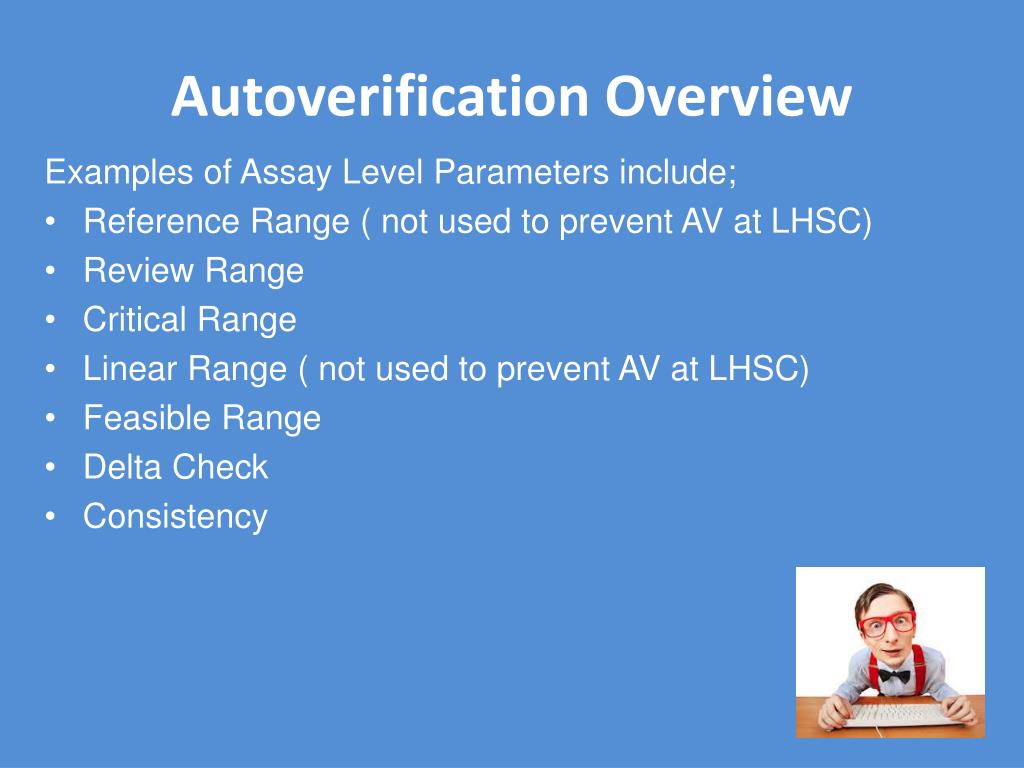 Autoverification Overview

Examples of Assay Level Parameters include;
• Reference Range ( not used to prevent AV at LHSC)
• Review Range
• Critical Range
• Linear Range ( not used to prevent AV at LHSC)
• Feasible Range
• Delta Check
• Consistency